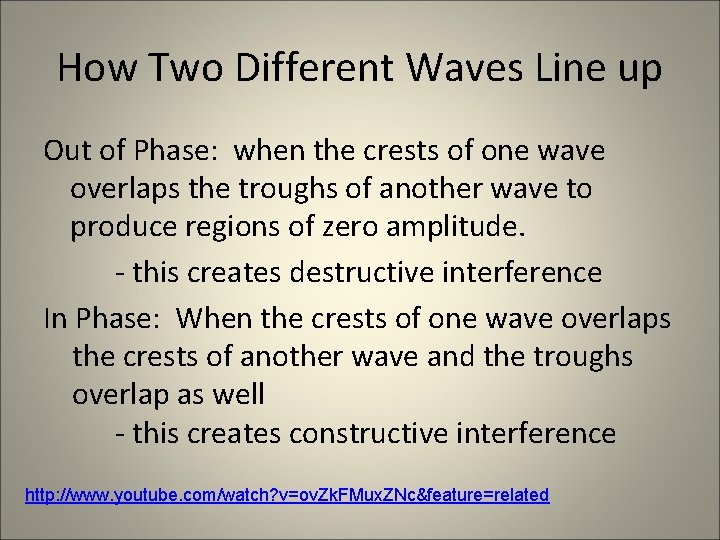 How Two Different Waves Line up

Out of Phase: when the crests of one wave overlaps the troughs of another wave to produce regions of zero amplitude.

- this creates destructive interference

In Phase: When the crests of one wave overlaps the crests of another wave and the troughs overlap as well

- this creates constructive interference

http://www.youtube.com/watch?v=ovZkFMuxZNc&feature=related